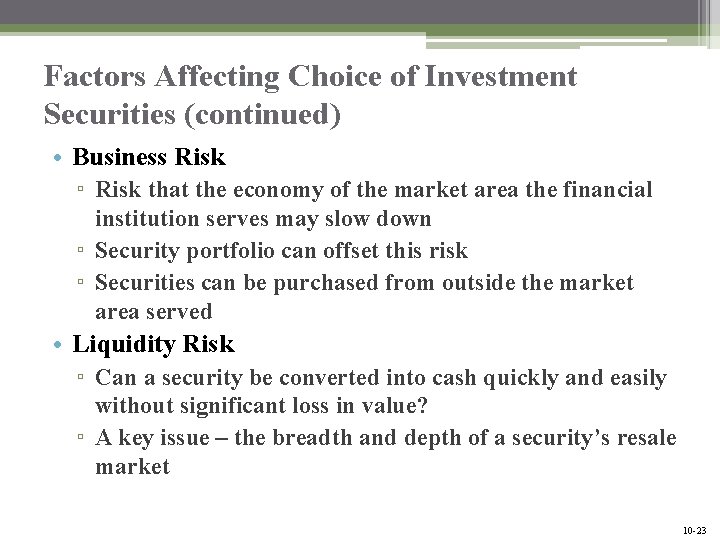 Factors Affecting Choice of Investment Securities (continued)

• Business Risk
▫ Risk that the economy of the market area the financial institution serves may slow down
▫ Security portfolio can offset this risk
▫ Securities can be purchased from outside the market area served
• Liquidity Risk
▫ Can a security be converted into cash quickly and easily without significant loss in value?
▫ A key issue – the breadth and depth of a security's resale market

10-23